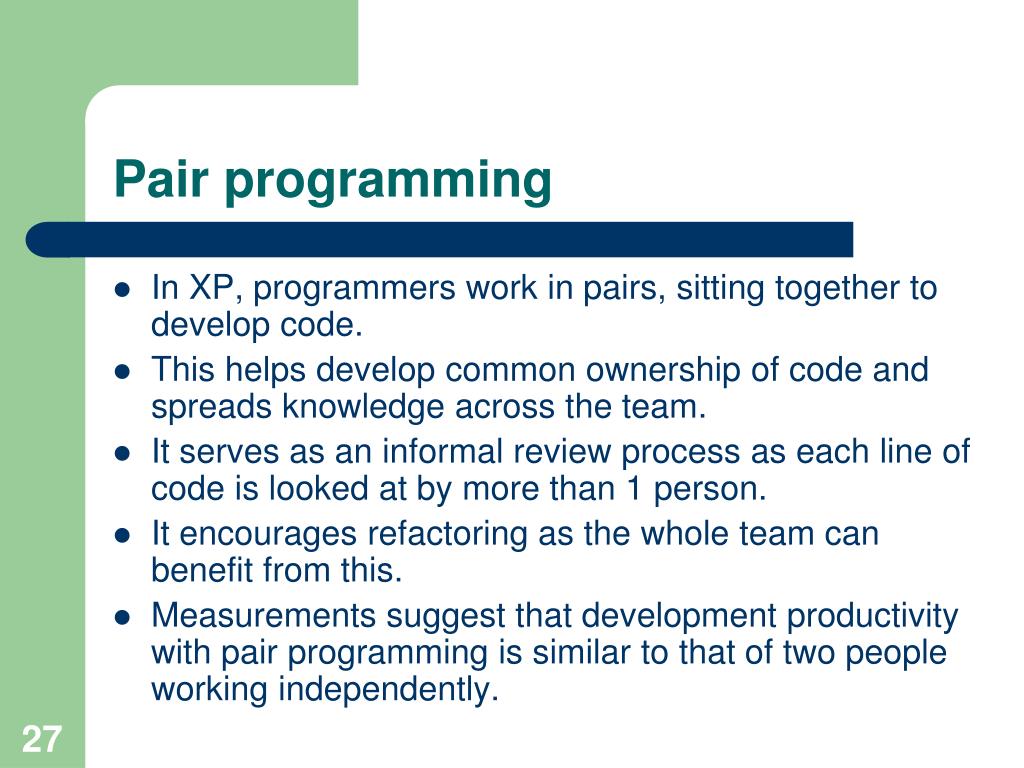 Pair programming

- In XP, programmers work in pairs, sitting together to develop code.
- This helps develop common ownership of code and spreads knowledge across the team.
- It serves as an informal review process as each line of code is looked at by more than 1 person.
- It encourages refactoring as the whole team can benefit from this.
- Measurements suggest that development productivity with pair programming is similar to that of two people working independently.

27